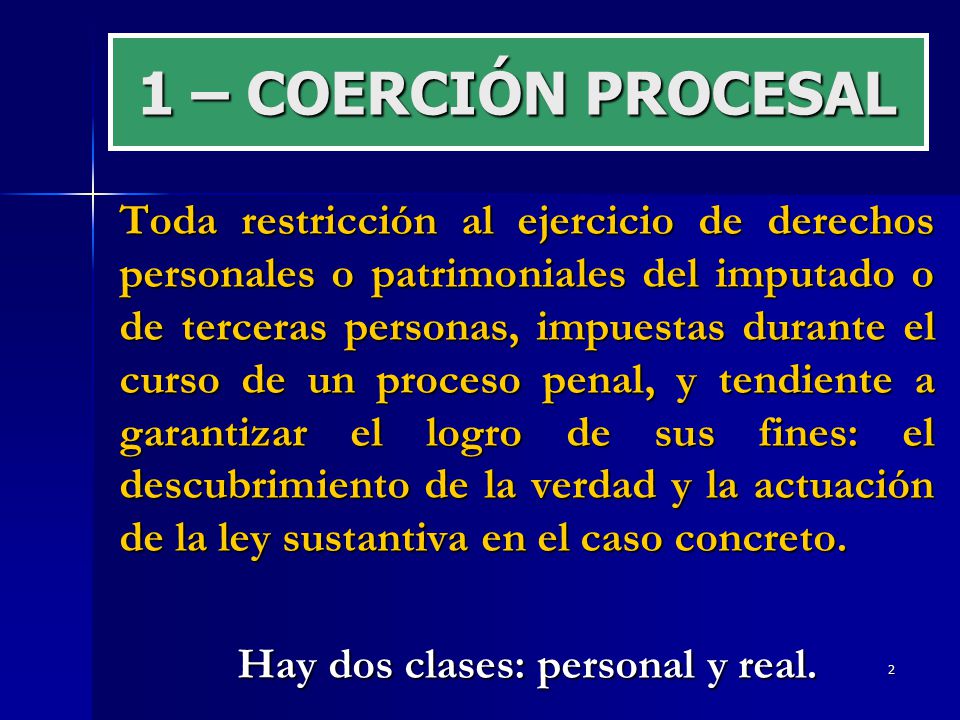 1 – COERCIÓN PROCESAL

Toda restricción al ejercicio de derechos personales o patrimoniales del imputado o de terceras personas, impuestas durante el curso de un proceso penal, y tendiente a garantizar el logro de sus fines: el descubrimiento de la verdad y la actuación de la ley sustantiva en el caso concreto.

Hay dos clases: personal y real.

2